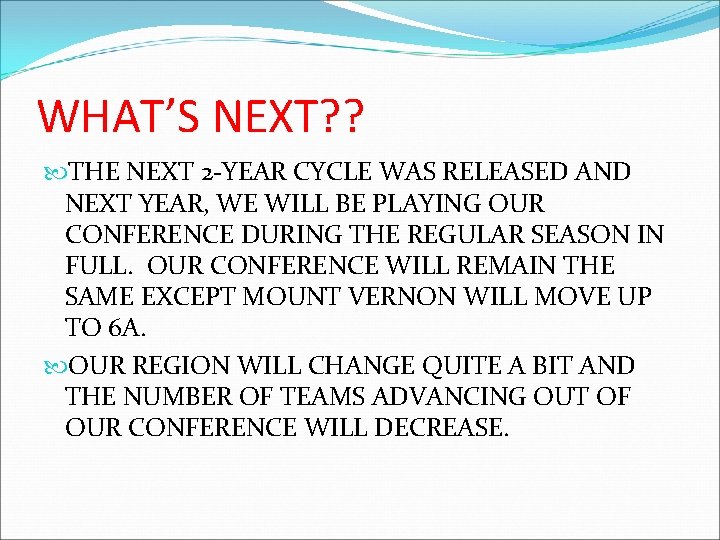 WHAT'S NEXT??

THE NEXT 2-YEAR CYCLE WAS RELEASED AND NEXT YEAR, WE WILL BE PLAYING OUR CONFERENCE DURING THE REGULAR SEASON IN FULL.  OUR CONFERENCE WILL REMAIN THE SAME EXCEPT MOUNT VERNON WILL MOVE UP TO 6A.

OUR REGION WILL CHANGE QUITE A BIT AND THE NUMBER OF TEAMS ADVANCING OUT OF OUR CONFERENCE WILL DECREASE.